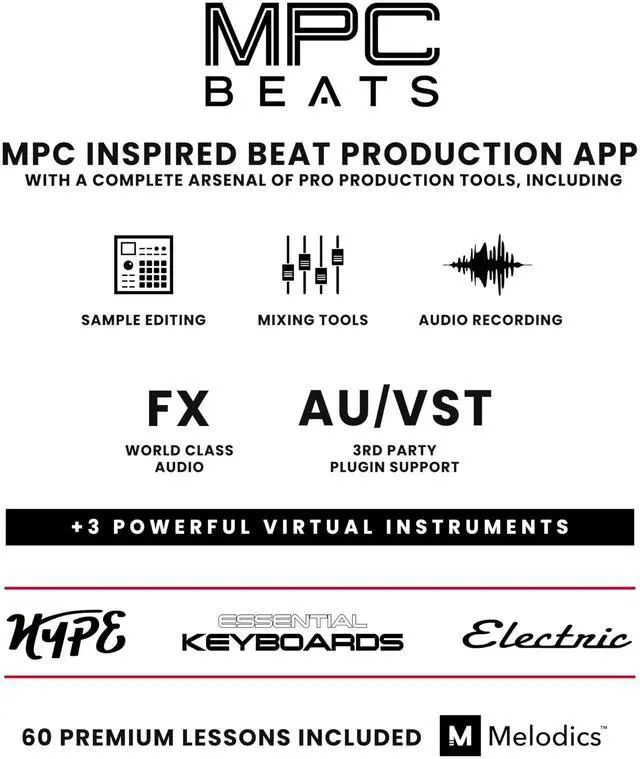 MPC
BEATS

MPC INSPIRED BEAT PRODUCTION APP
WITH A COMPLETE ARSENAL OF PRO PRODUCTION TOOLS, INCLUDING

SAMPLE EDITING

MIXING TOOLS

AUDIO RECORDING

FX
WORLD CLASS AUDIO

AU/VST
3RD PARTY PLUGIN SUPPORT

+3 POWERFUL VIRTUAL INSTRUMENTS

HYPE

ESSENTIAL KEYBOARDS

Electric

60 PREMIUM LESSONS INCLUDED

M Melodics™